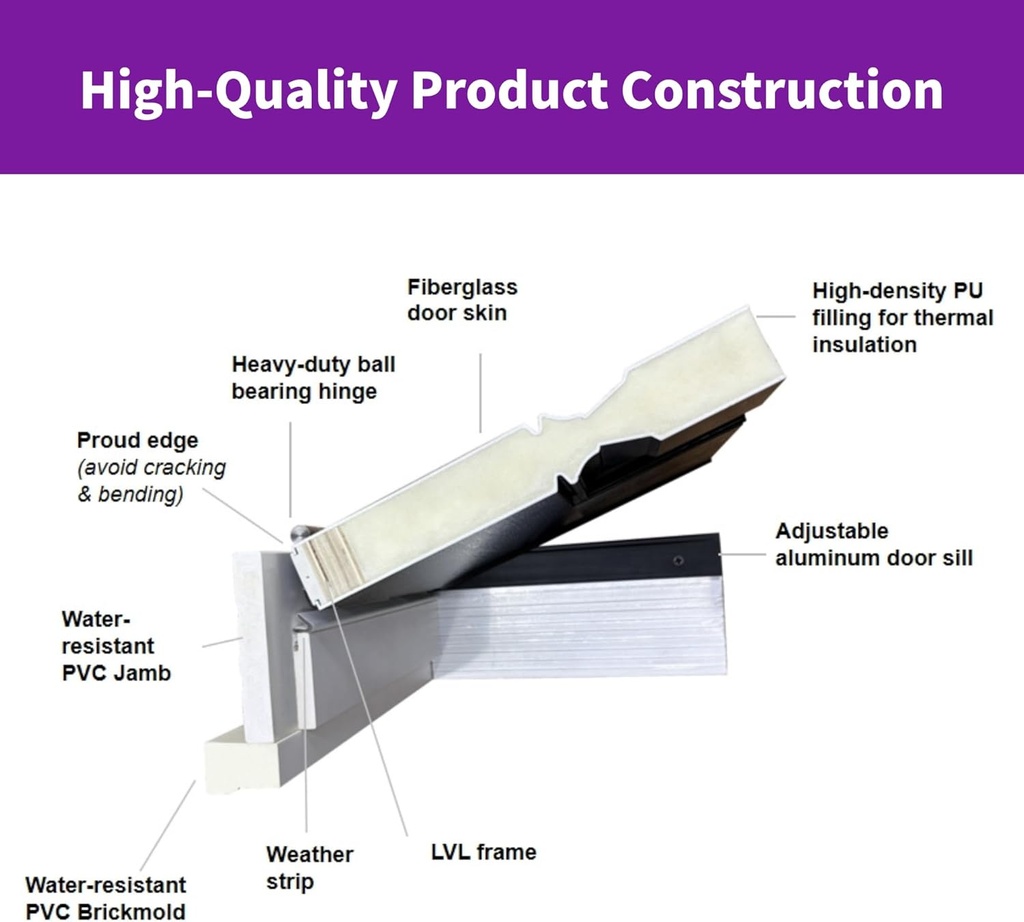 High-Quality Product Construction

Fiberglass door skin

High-density PU filling for thermal insulation

Heavy-duty ball bearing hinge

Proud edge
(avoid cracking & bending)

Adjustable aluminum door sill

Water-resistant PVC Jamb

Weather strip

LVL frame

Water-resistant PVC Brickmold